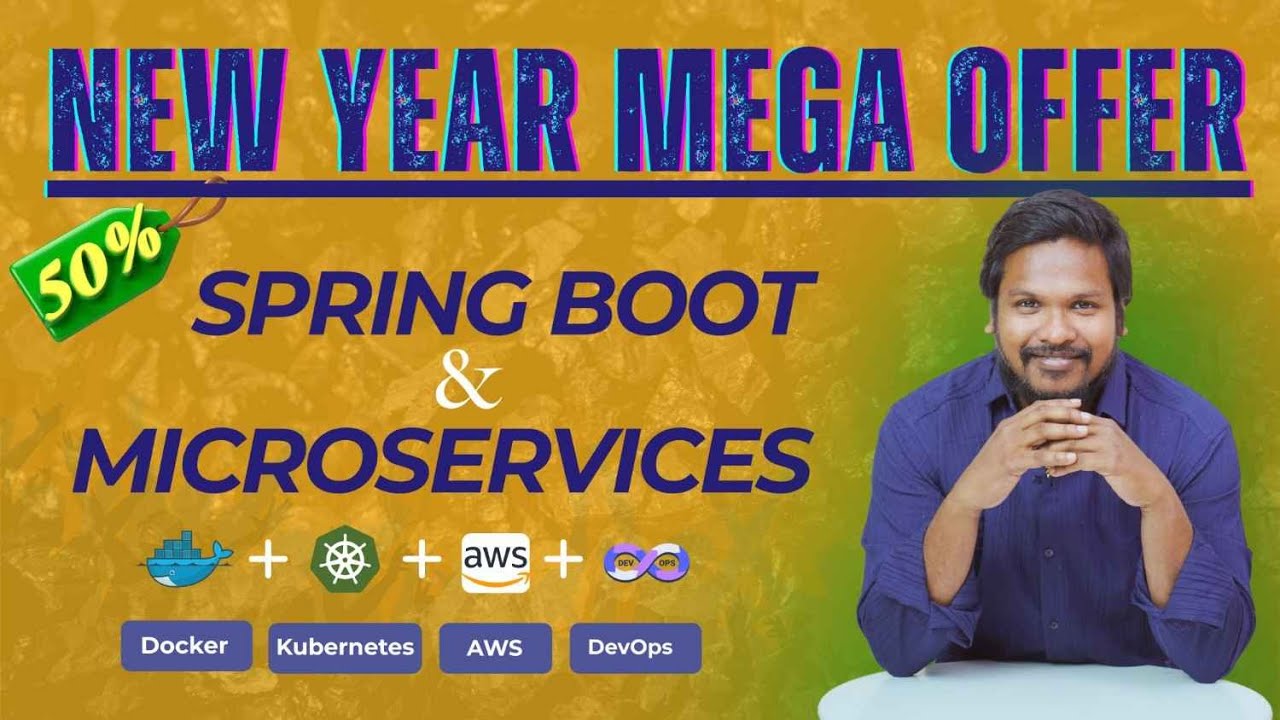 NEW YEAR MEGA OFFER

50%

SPRING BOOT
&
MICROSERVICES

+ + aws +

DEV OPS

Docker Kubernetes AWS DevOps